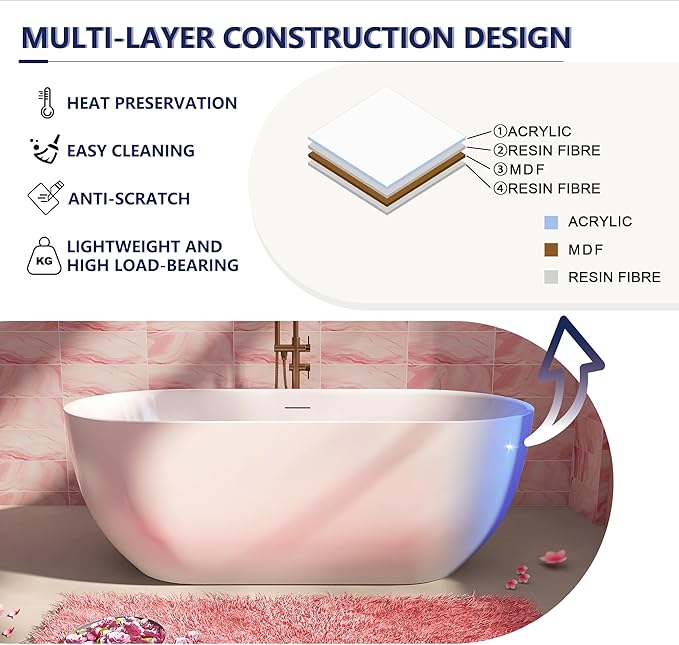 MULTI-LAYER CONSTRUCTION DESIGN

HEAT PRESERVATION

EASY CLEANING

ANTI-SCRATCH

KG

LIGHTWEIGHT AND HIGH LOAD-BEARING

①ACRYLIC
②RESIN FIBRE
③MDF
④RESIN FIBRE

ACRYLIC
MDF
RESIN FIBRE